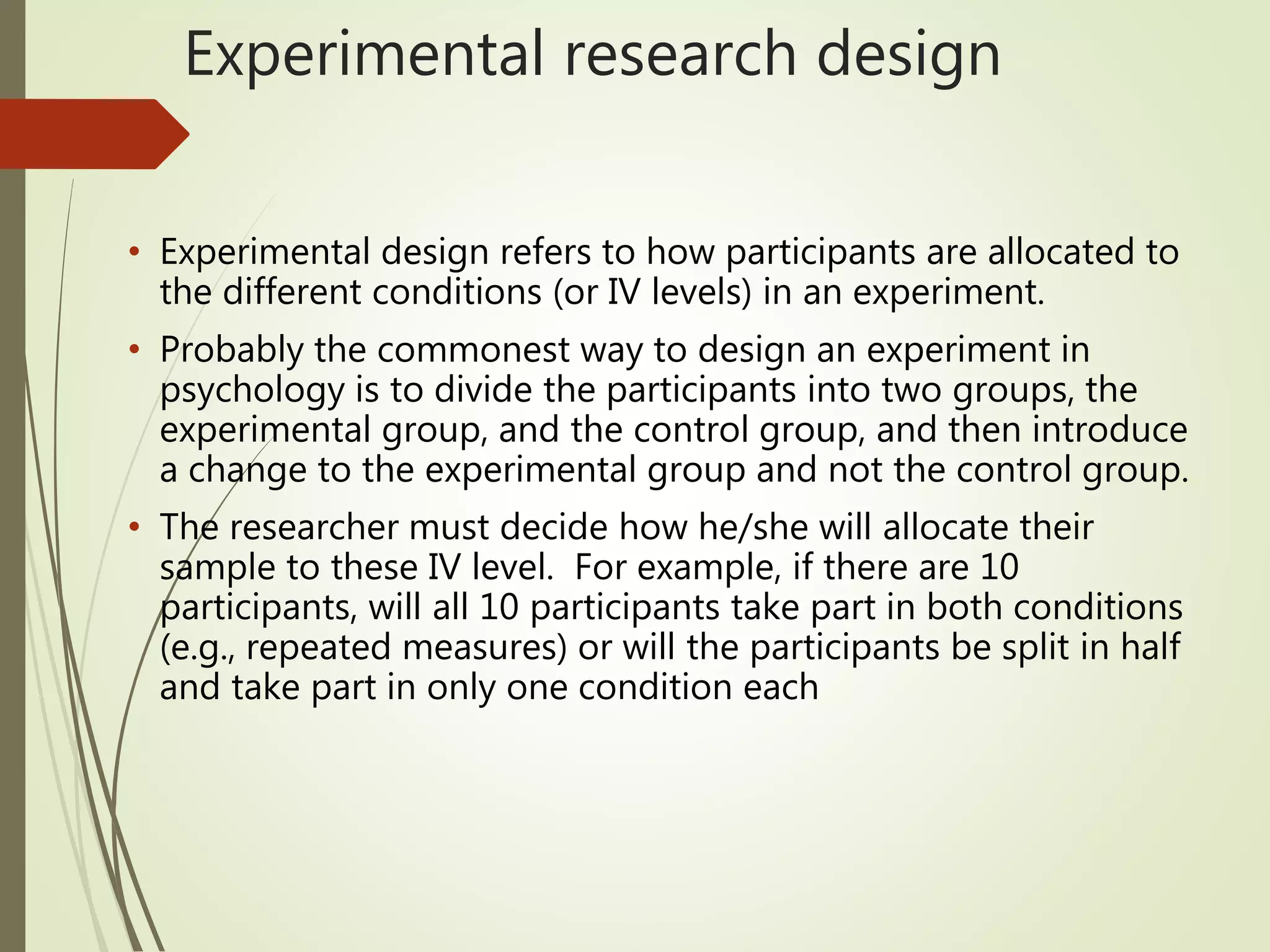 Experimental research design

• Experimental design refers to how participants are allocated to the different conditions (or IV levels) in an experiment.

• Probably the commonest way to design an experiment in psychology is to divide the participants into two groups, the experimental group, and the control group, and then introduce a change to the experimental group and not the control group.

• The researcher must decide how he/she will allocate their sample to these IV level. For example, if there are 10 participants, will all 10 participants take part in both conditions (e.g., repeated measures) or will the participants be split in half and take part in only one condition each